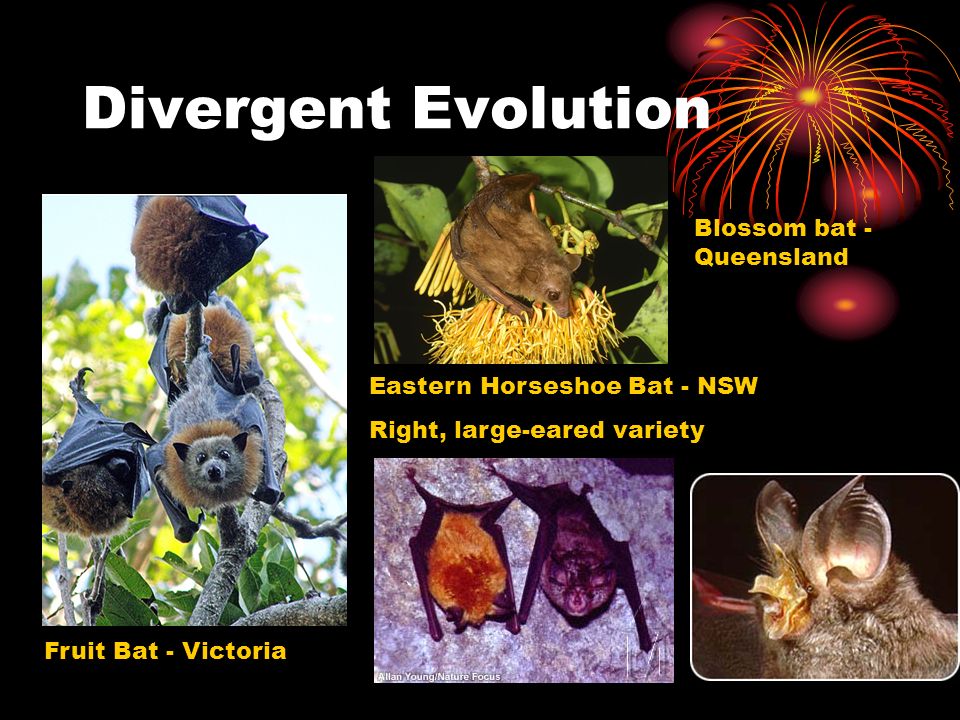 Divergent Evolution

Blossom bat - Queensland

Eastern Horseshoe Bat - NSW

Right, large-eared variety

Fruit Bat - Victoria

Allan Young/Nature Focus